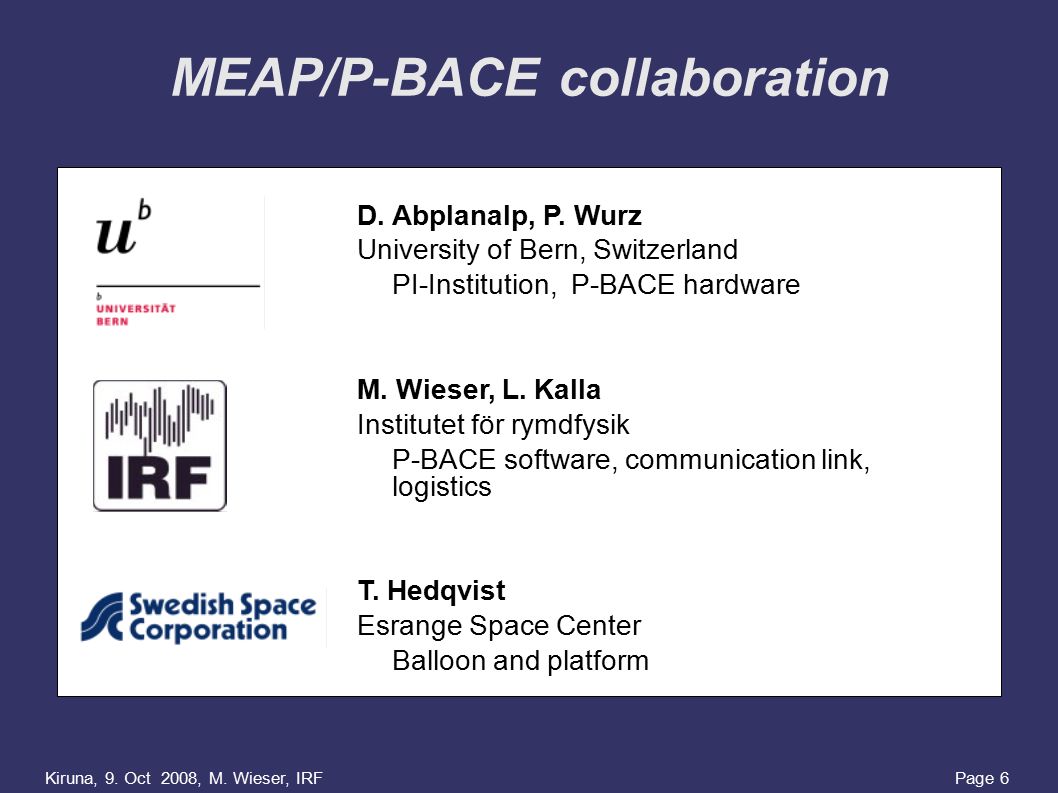 MEAP/P-BACE collaboration

$u^b$

b
UNIVERSITÄT
BERN

D. Abplanalp, P. Wurz
University of Bern, Switzerland
PI-Institution, P-BACE hardware

IRF

M. Wieser, L. Kalla
Institutet för rymdfysik
P-BACE software, communication link, logistics

Swedish Space Corporation

T. Hedqvist
Esrange Space Center
Balloon and platform

Kiruna, 9. Oct 2008, M. Wieser, IRF

Page 6